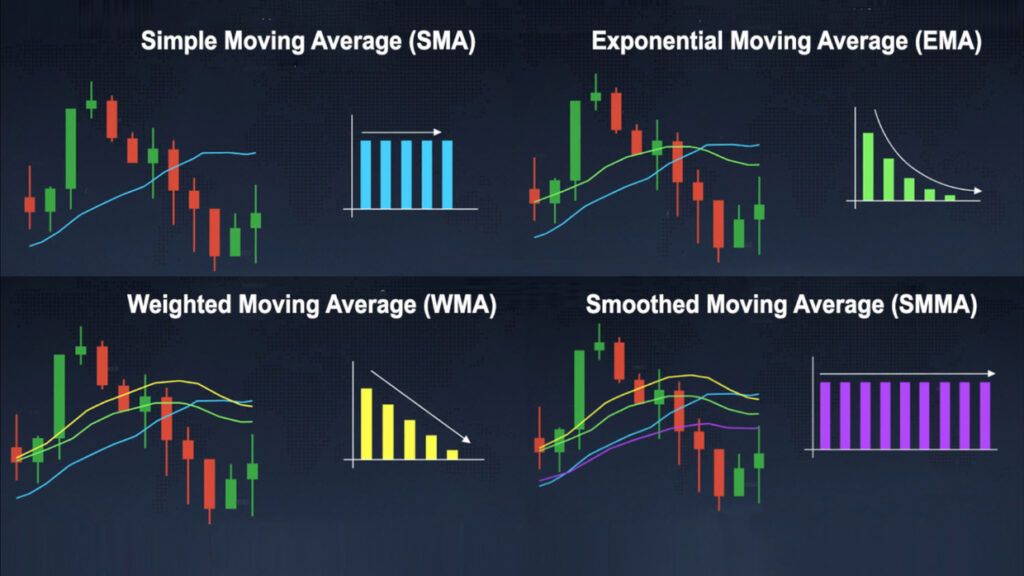 Simple Moving Average (SMA)

Exponential Moving Average (EMA)

Weighted Moving Average (WMA)

Smoothed Moving Average (SMMA)